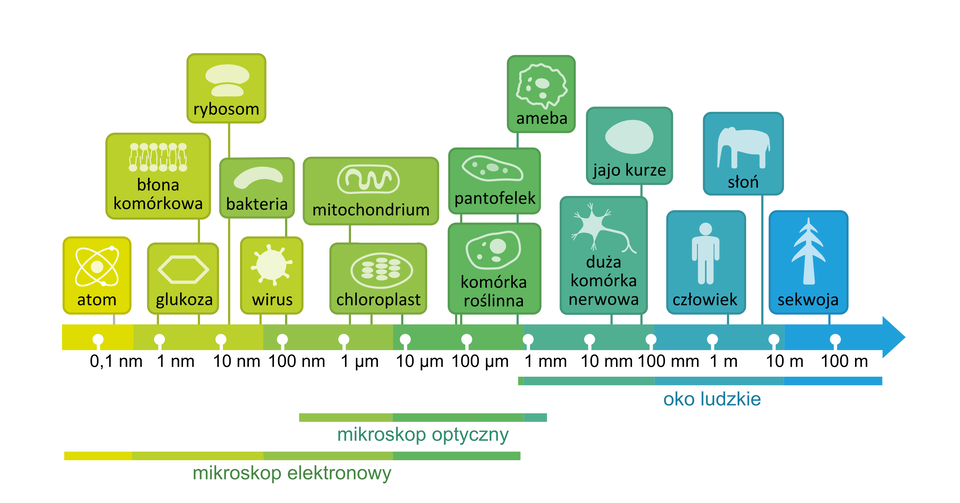 rybosom

błona komórkowa

bakteria

mitochondrium

ameba

pantofelek

jajo kurze

słoń

atom

glukoza

wirus

chloroplast

komórka roślinna

duża komórka nerwowa

człowiek

sekwoja

0,1 nm 1 nm 10 nm 100 nm 1 μm 10 μm 100 μm 1 mm 10 mm 100 mm 1 m 10 m 100 m

oko ludzkie

mikroskop optyczny

mikroskop elektronowy